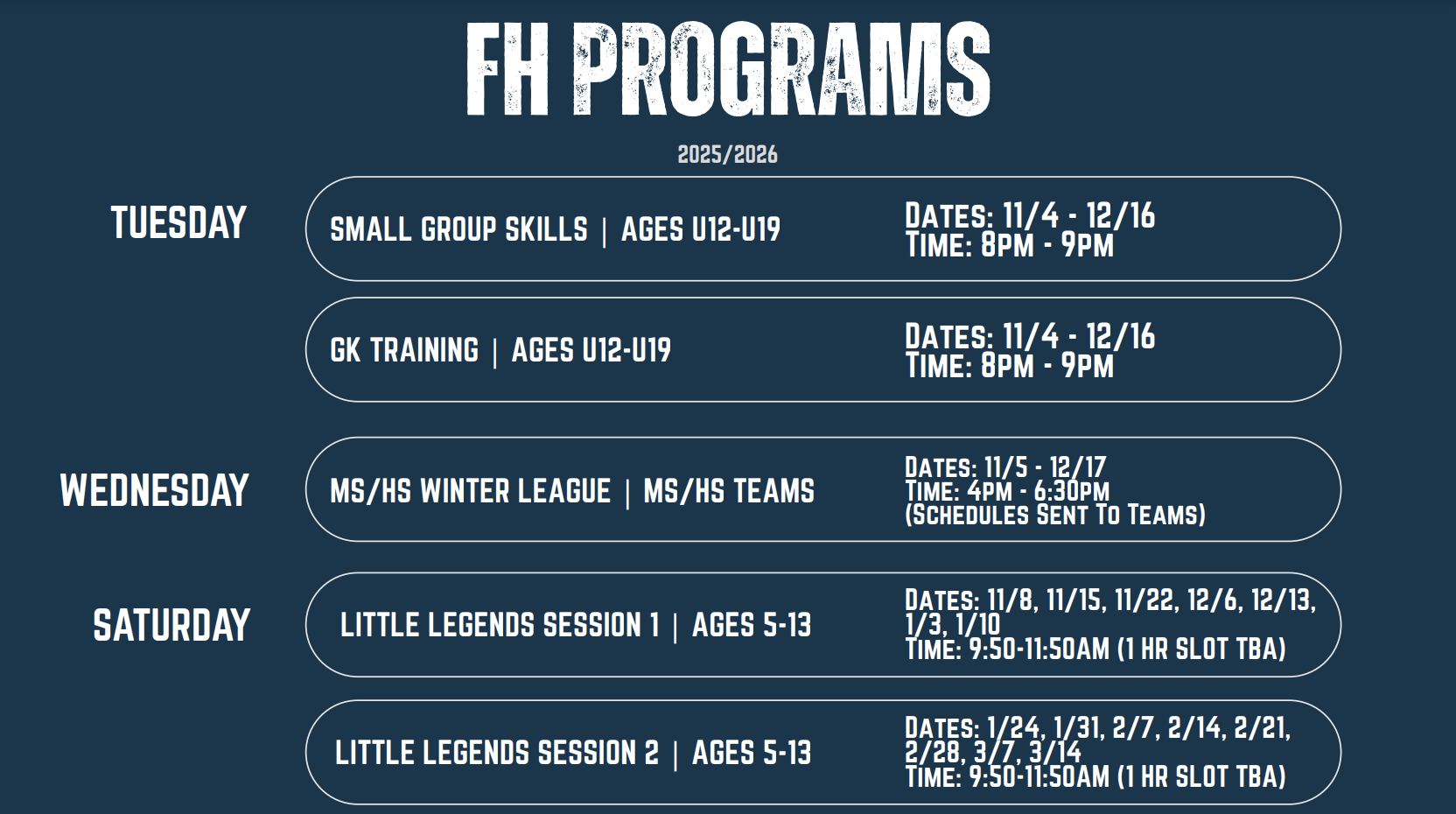 FH PROGRAMS

2025/2026

TUESDAY

SMALL GROUP SKILLS | AGES U12-U19

DATES: 11/4 - 12/16
TIME: 8PM - 9PM

GK TRAINING | AGES U12-U19

DATES: 11/4 - 12/16
TIME: 8PM - 9PM

WEDNESDAY

MS/HS WINTER LEAGUE | MS/HS TEAMS

DATES: 11/5 - 12/17
TIME: 4PM - 6:30PM
(SCHEDULES SENT TO TEAMS)

SATURDAY

LITTLE LEGENDS SESSION 1 | AGES 5-13

DATES: 11/8, 11/15, 11/22, 12/6, 12/13, 1/3, 1/10
TIME: 9:50-11:50AM (1 HR SLOT TBA)

LITTLE LEGENDS SESSION 2 | AGES 5-13

DATES: 1/24, 1/31, 2/7, 2/14, 2/21, 2/28, 3/7, 3/14
TIME: 9:50-11:50AM (1 HR SLOT TBA)